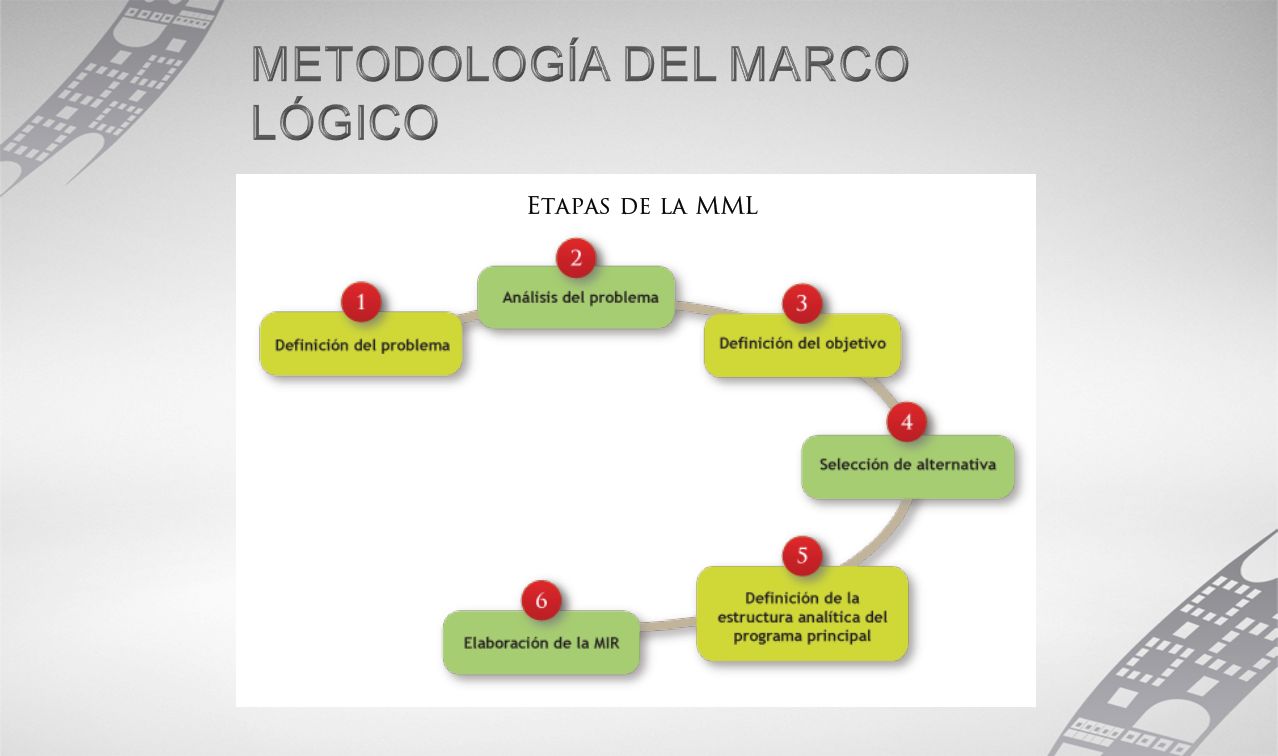 METODOLOGÍA DEL MARCO LÓGICO

Etapas de la MML

1
Definición del problema

2
Análisis del problema

3
Definición del objetivo

4
Selección de alternativa

5
Definición de la estructura analítica del programa principal

6
Elaboración de la MIR